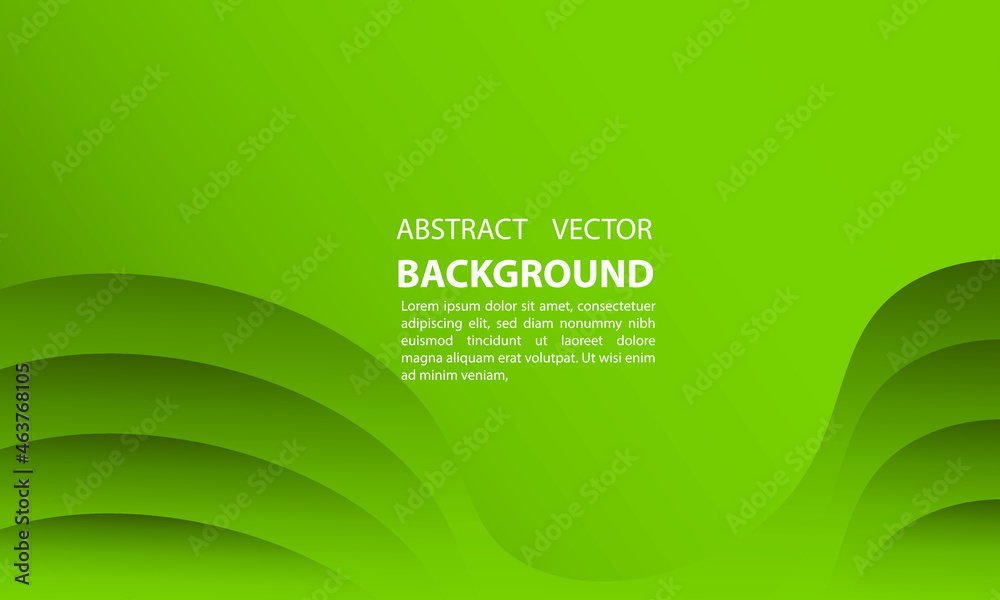 ABSTRACT VECTOR
BACKGROUND

Lorem ipsum dolor sit amet, consectetuer adipiscing elit, sed diam nonummy nibh euismod tincidunt ut laoreet dolore magna aliquam erat volutpat. Ut wisi enim ad minim veniam,

Adobe Stock | #463768105